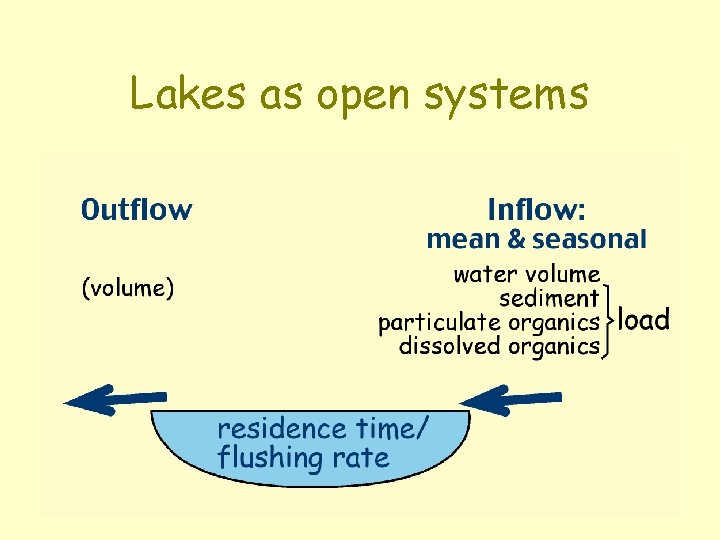 Lakes as open systems

Outflow

(volume)

Inflow:
mean & seasonal

water volume
sediment
particulate organics
dissolved organics
load

residence time/
flushing rate